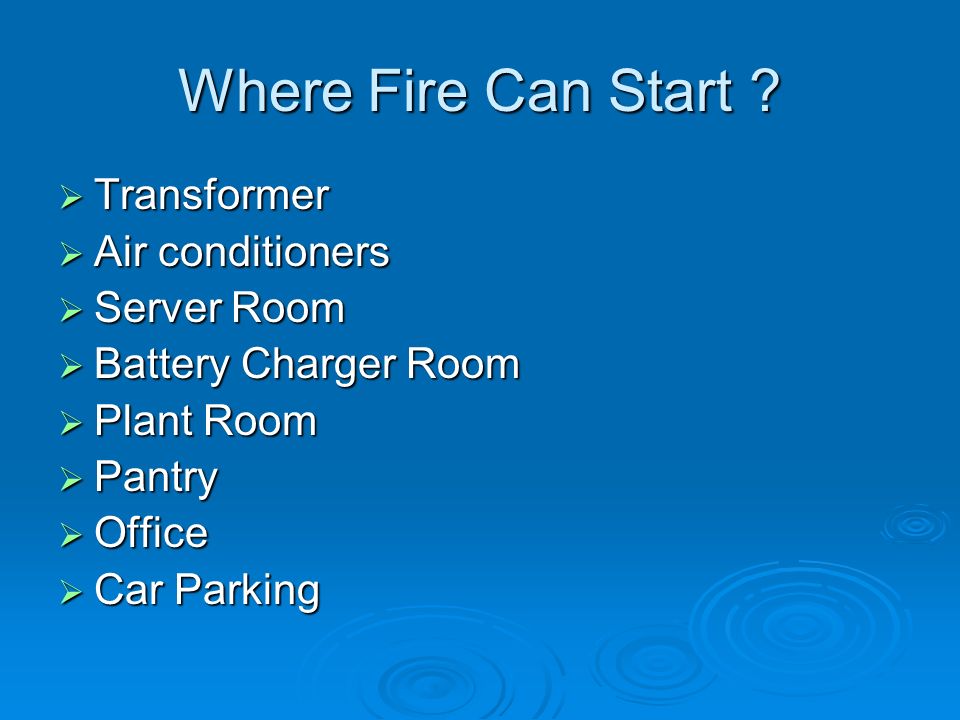 Where Fire Can Start ?

➢ Transformer
➢ Air conditioners
➢ Server Room
➢ Battery Charger Room
➢ Plant Room
➢ Pantry
➢ Office
➢ Car Parking